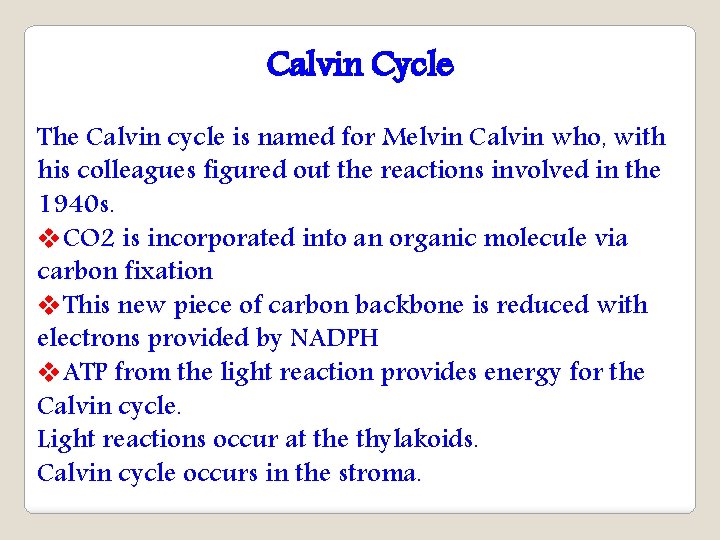 Calvin Cycle

The Calvin cycle is named for Melvin Calvin who, with his colleagues figured out the reactions involved in the 1940s.

❖CO2 is incorporated into an organic molecule via carbon fixation

❖This new piece of carbon backbone is reduced with electrons provided by NADPH

❖ATP from the light reaction provides energy for the Calvin cycle.

Light reactions occur at the thylakoids.

Calvin cycle occurs in the stroma.